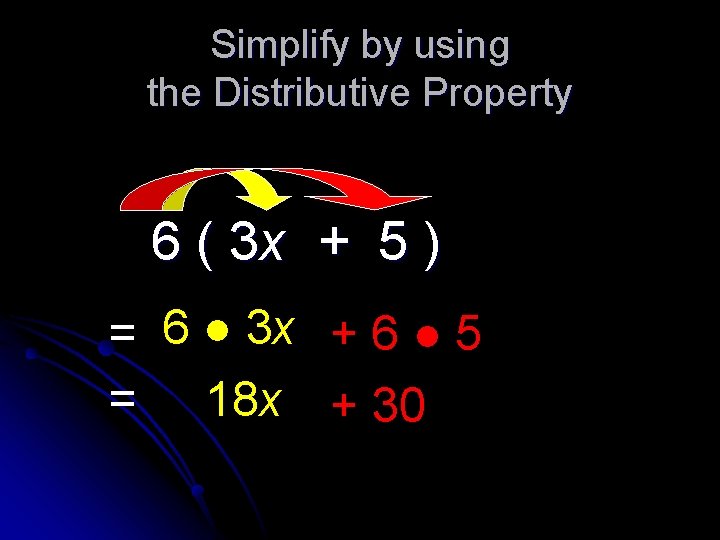 Simplify by using the Distributive Property

$6(3x + 5)$

$= 6 \bullet 3x + 6 \bullet 5$

$= 18x + 30$